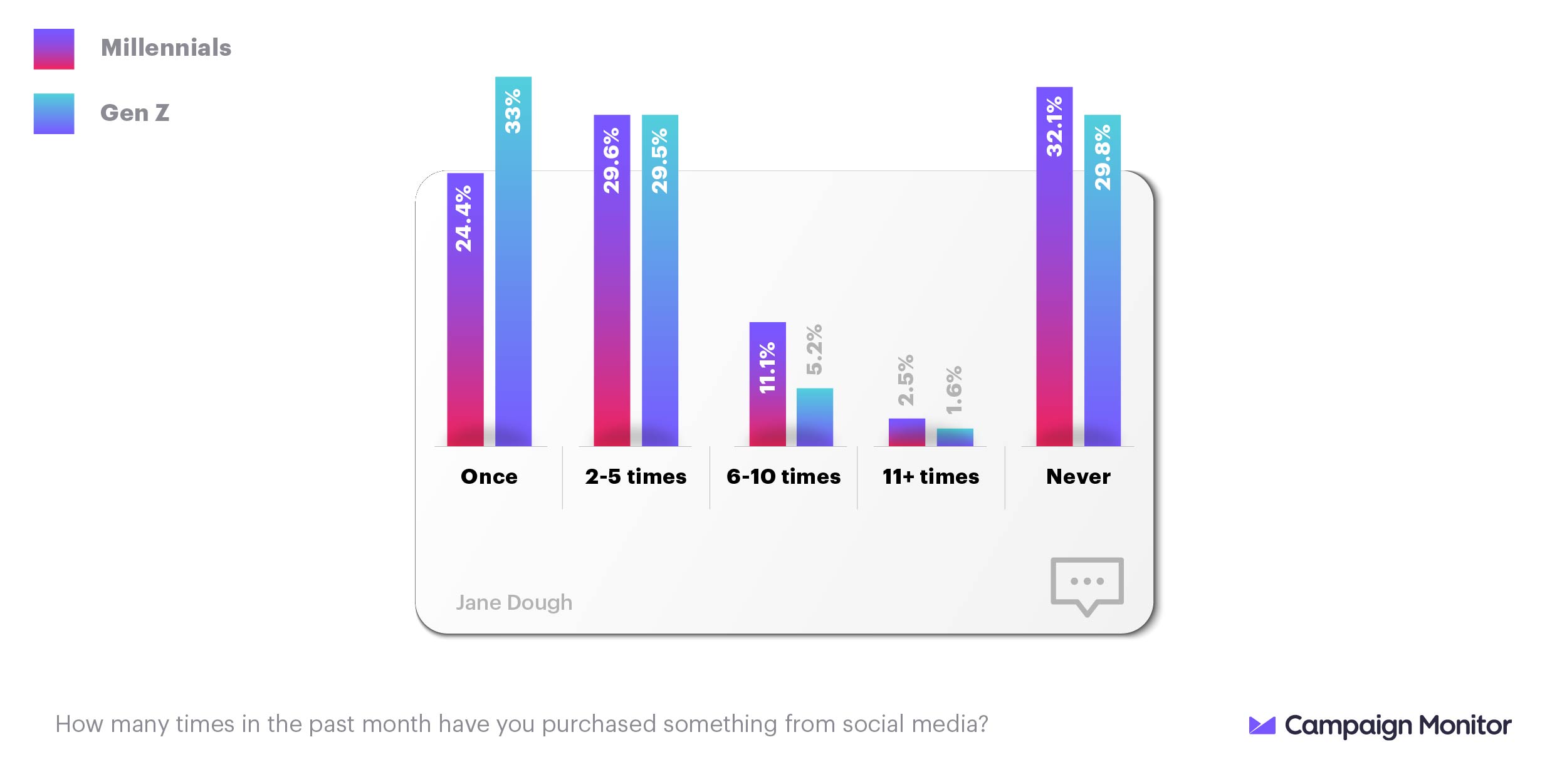 Millennials

Gen Z

24.4%
33%
29.6%
29.5%
11.1%
5.2%
2.5%
1.6%
32.1%
29.8%

Once
2-5 times
6-10 times
11+ times
Never

Jane Dough

How many times in the past month have you purchased something from social media?

Campaign Monitor